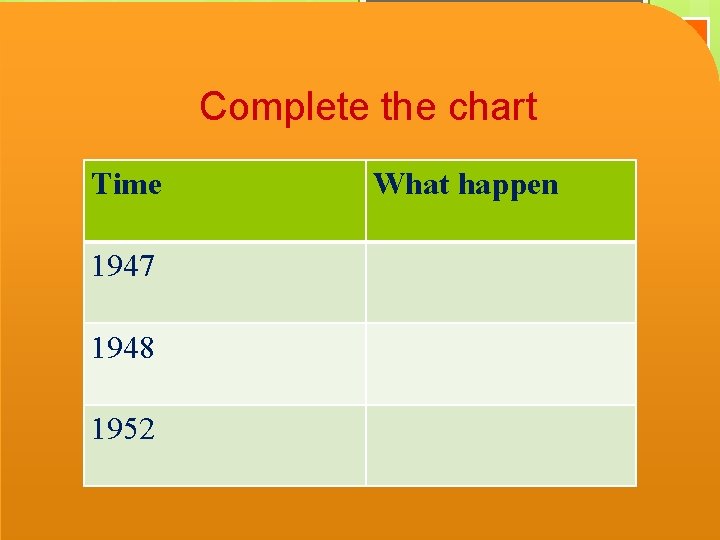 Complete the chart

| Time | What happen |
|---|---|
| 1947 | |
| 1948 | |
| 1952 | |